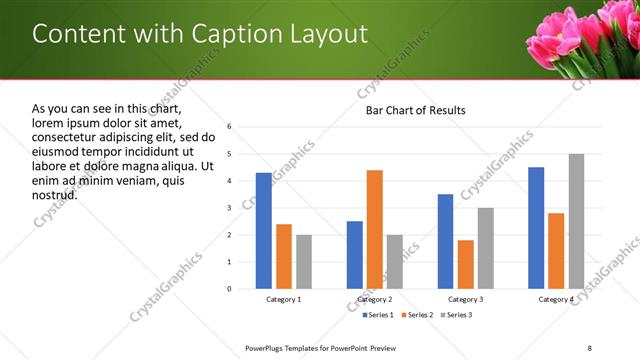 Content with Caption Layout

As you can see in this chart, lorem ipsum dolor sit amet, consectetur adipiscing elit, sed do eiusmod tempor incididunt ut labore et dolore magna aliqua. Ut enim ad minim veniam, quis nostrud.

Bar Chart of Results

6
5
4
3
2
1
0

Category 1
Category 2
Category 3
Category 4

Series 1 Series 2 Series 3

CrystalGraphics

PowerPlugs Templates for PowerPoint Preview

8